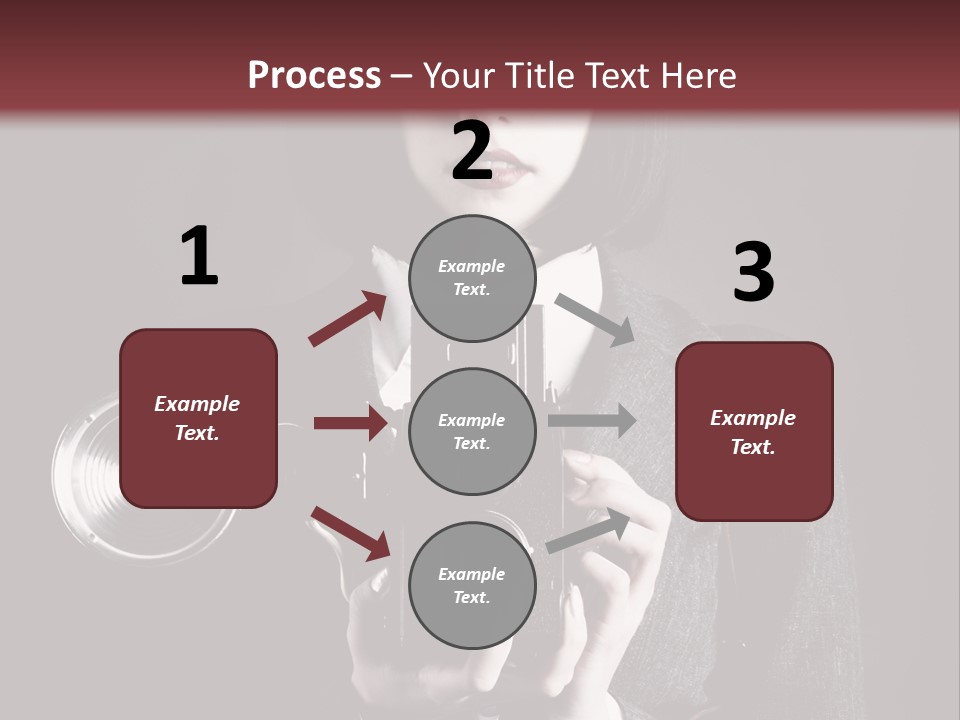 Process – Your Title Text Here

1

Example Text.

2

Example Text.

Example Text.

Example Text.

3

Example Text.